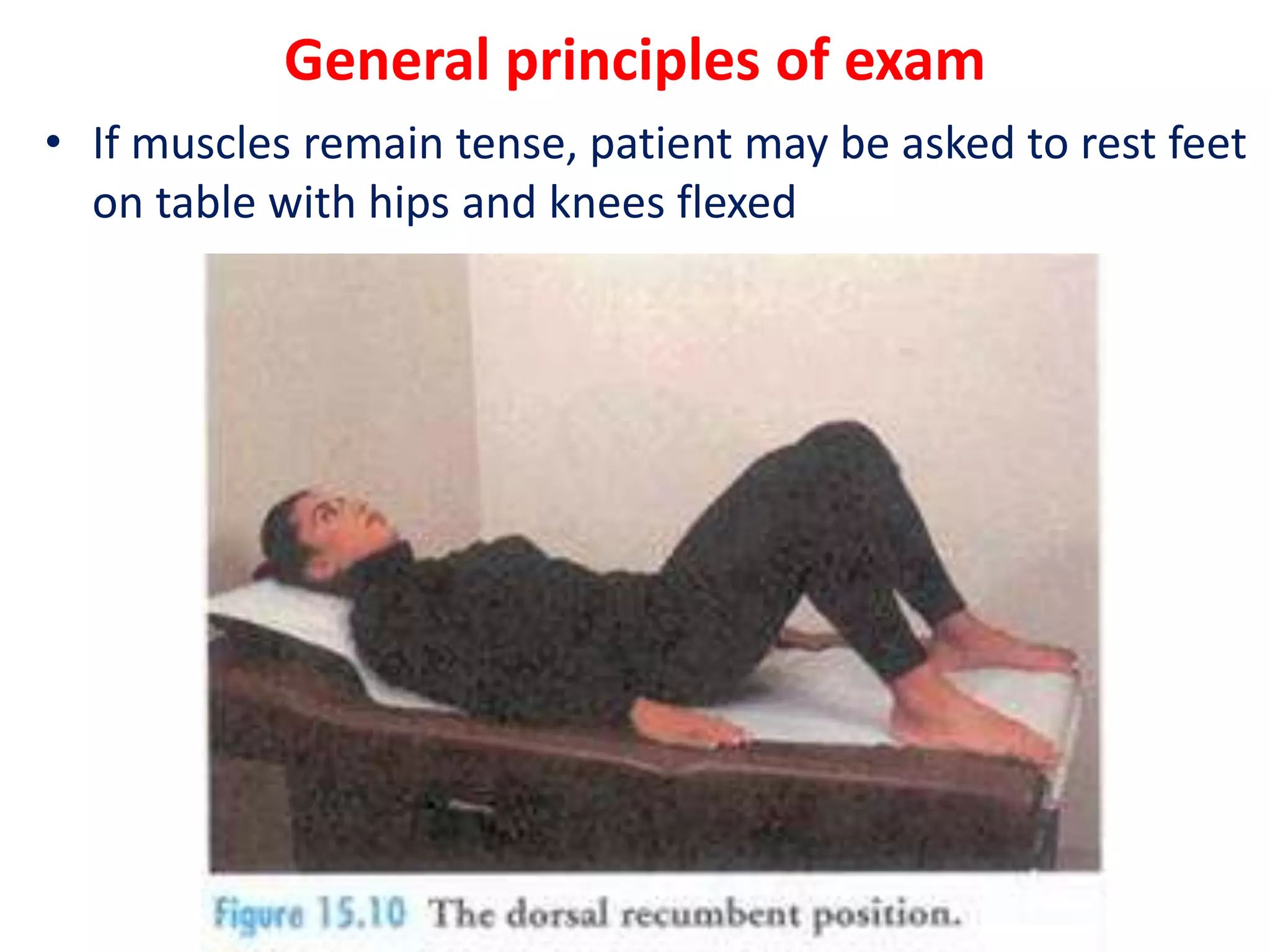 General principles of exam

• If muscles remain tense, patient may be asked to rest feet on table with hips and knees flexed

Figure 15.10 The dorsal recumbent position.